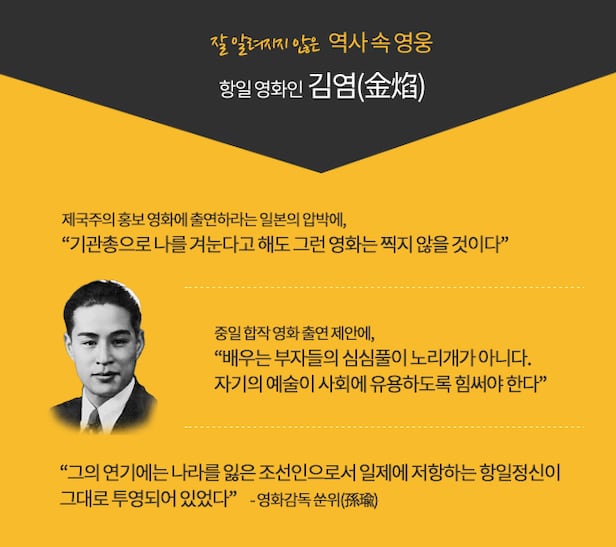 잘 알려지지 않은 역사 속 영웅

항일 영화인 김염(金焰)

제국주의 홍보 영화에 출연하라는 일본의 압박에,
“기관총으로 나를 겨눈다고 해도 그런 영화는 찍지 않을 것이다”

중일 합작 영화 출연 제안에,
“배우는 부자들의 심심풀이 노리개가 아니다. 자기의 예술이 사회에 유용하도록 힘써야 한다”

“그의 연기에는 나라를 잃은 조선인으로서 일제에 저항하는 항일정신이 그대로 투영되어 있었다” - 영화감독 쑨위(孫瑜)